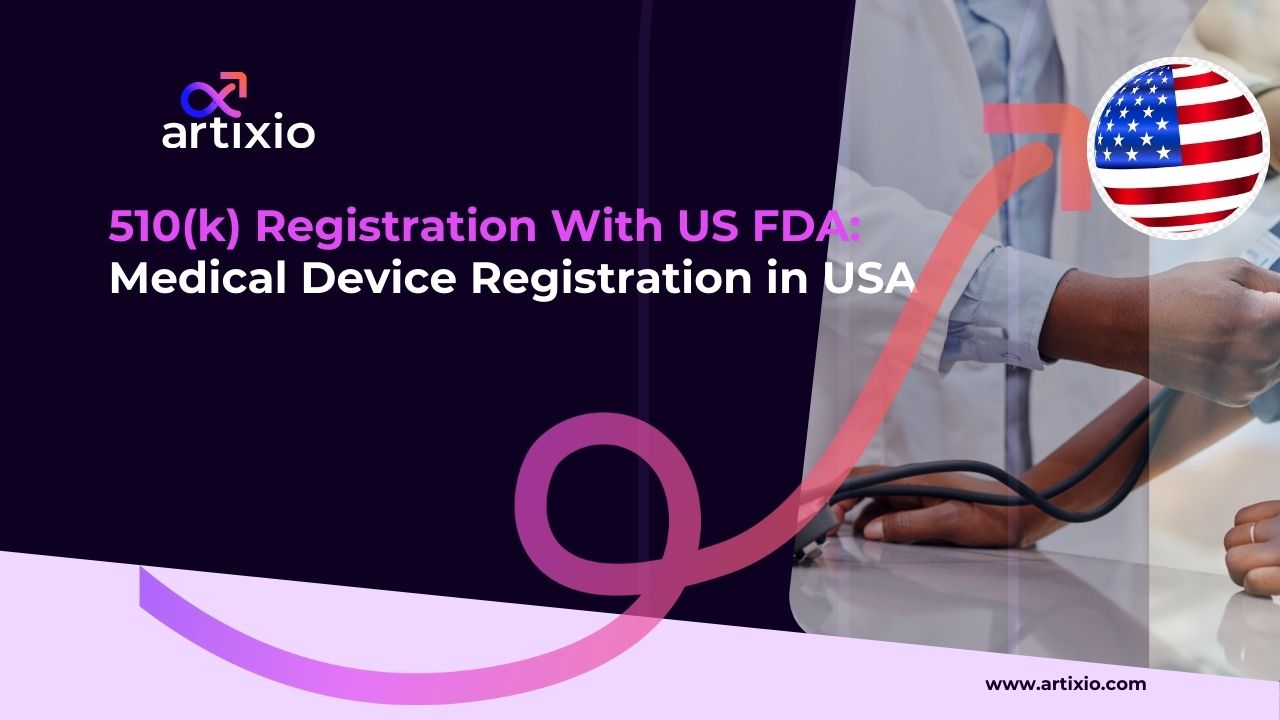 artixio

510(k) Registration With US FDA:
Medical Device Registration in USA

www.artixio.com